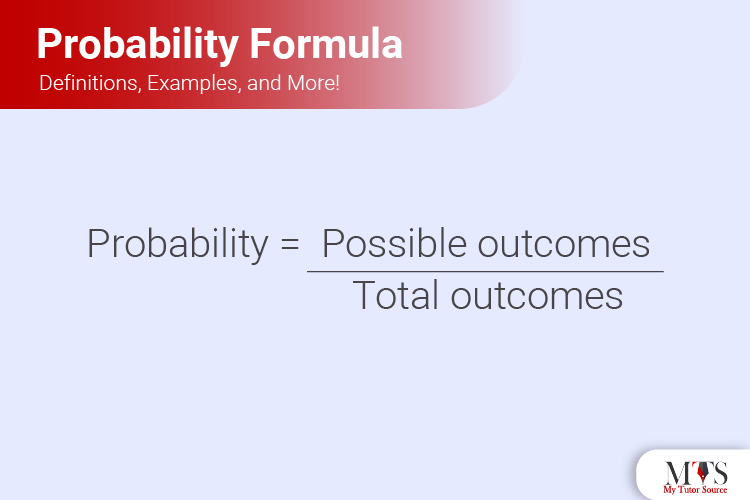 Probability Formula

Definitions, Examples, and More!

$\text{Probability} = \frac{\text{Possible outcomes}}{\text{Total outcomes}}$

MTS
My Tutor Source